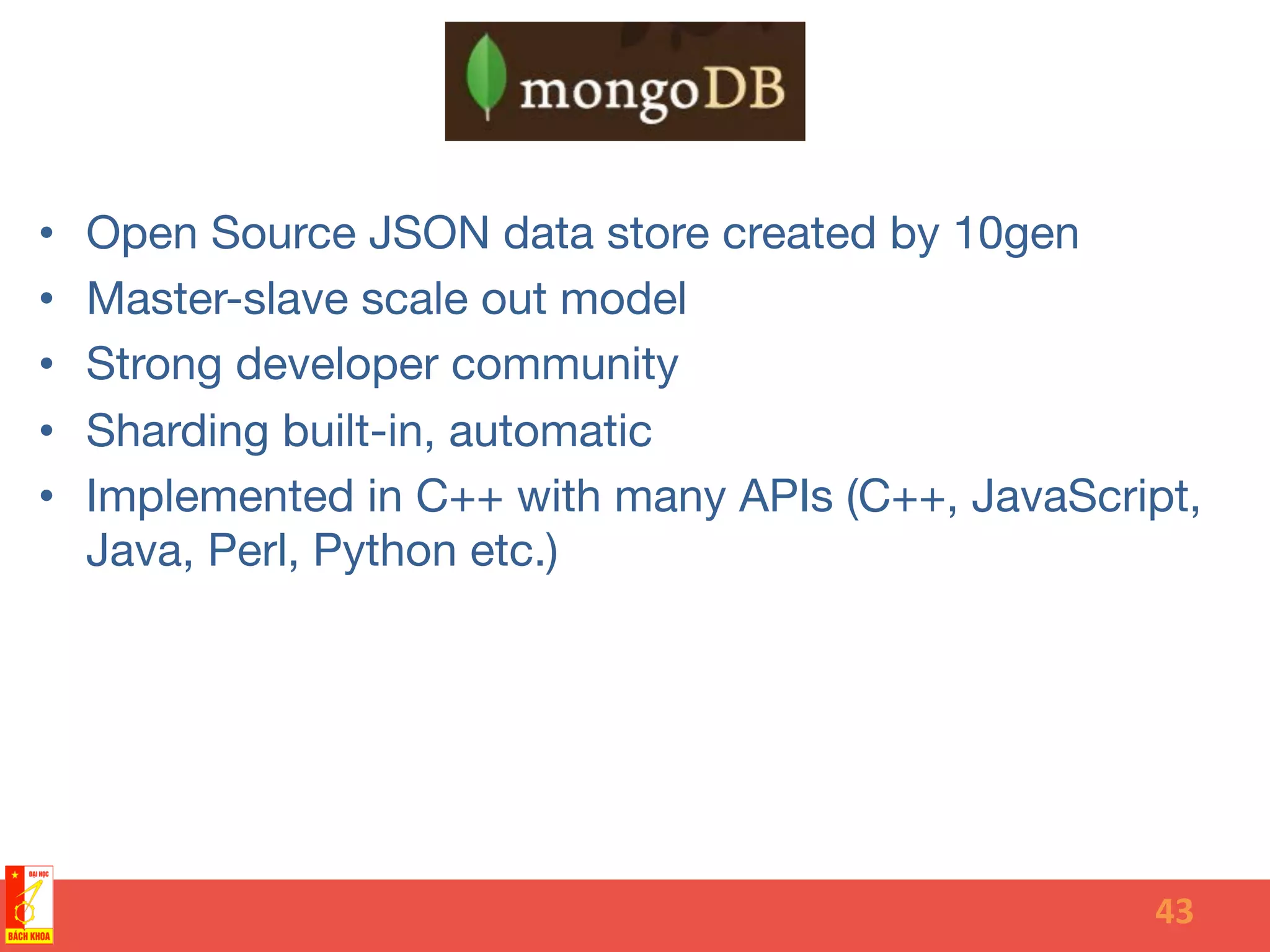 mongoDB

• Open Source JSON data store created by 10gen
• Master-slave scale out model
• Strong developer community
• Sharding built-in, automatic
• Implemented in C++ with many APIs (C++, JavaScript, Java, Perl, Python etc.)

ĐẠI HỌC
BÁCH KHOA

43